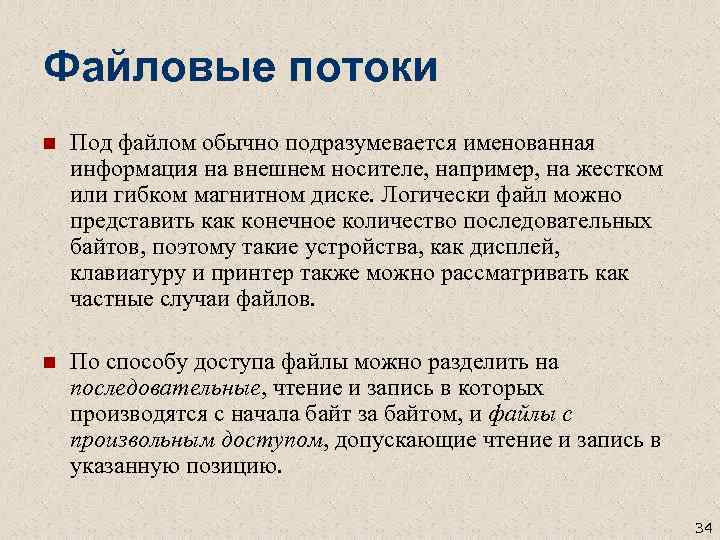 Файловые потоки

Под файлом обычно подразумевается именованная информация на внешнем носителе, например, на жестком или гибком магнитном диске. Логически файл можно представить как конечное количество последовательных байтов, поэтому такие устройства, как дисплей, клавиатуру и принтер также можно рассматривать как частные случаи файлов.

По способу доступа файлы можно разделить на последовательные, чтение и запись в которых производятся с начала байт за байтом, и файлы с произвольным доступом, допускающие чтение и запись в указанную позицию.

34